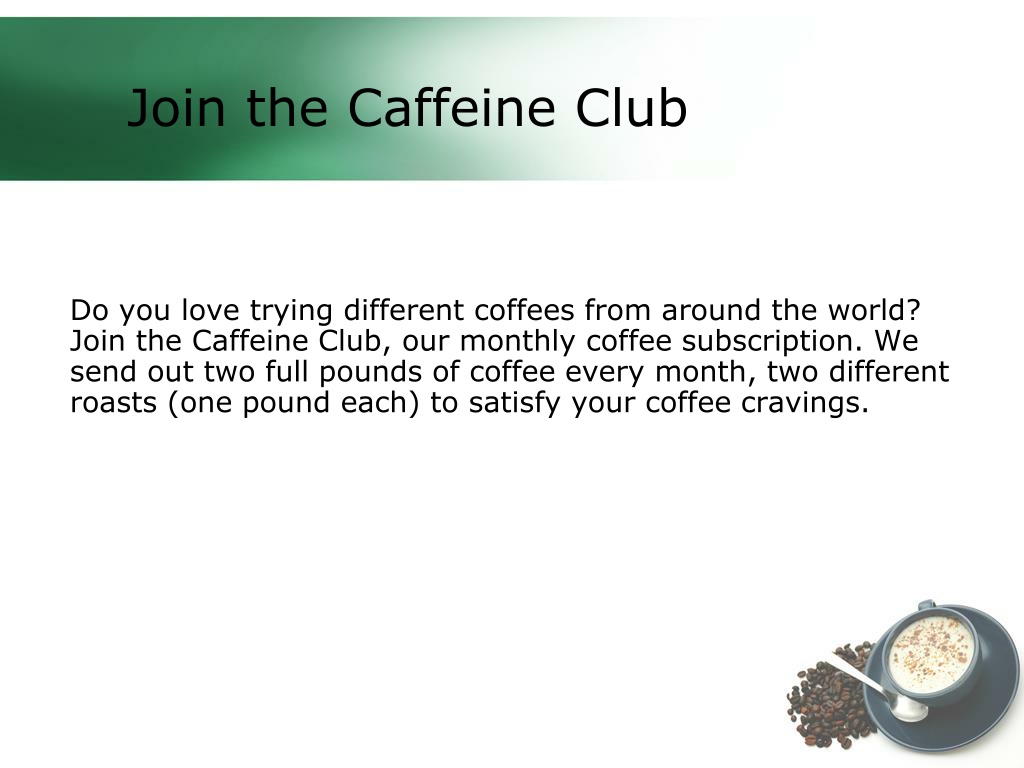 Join the Caffeine Club

Do you love trying different coffees from around the world? Join the Caffeine Club, our monthly coffee subscription. We send out two full pounds of coffee every month, two different roasts (one pound each) to satisfy your coffee cravings.